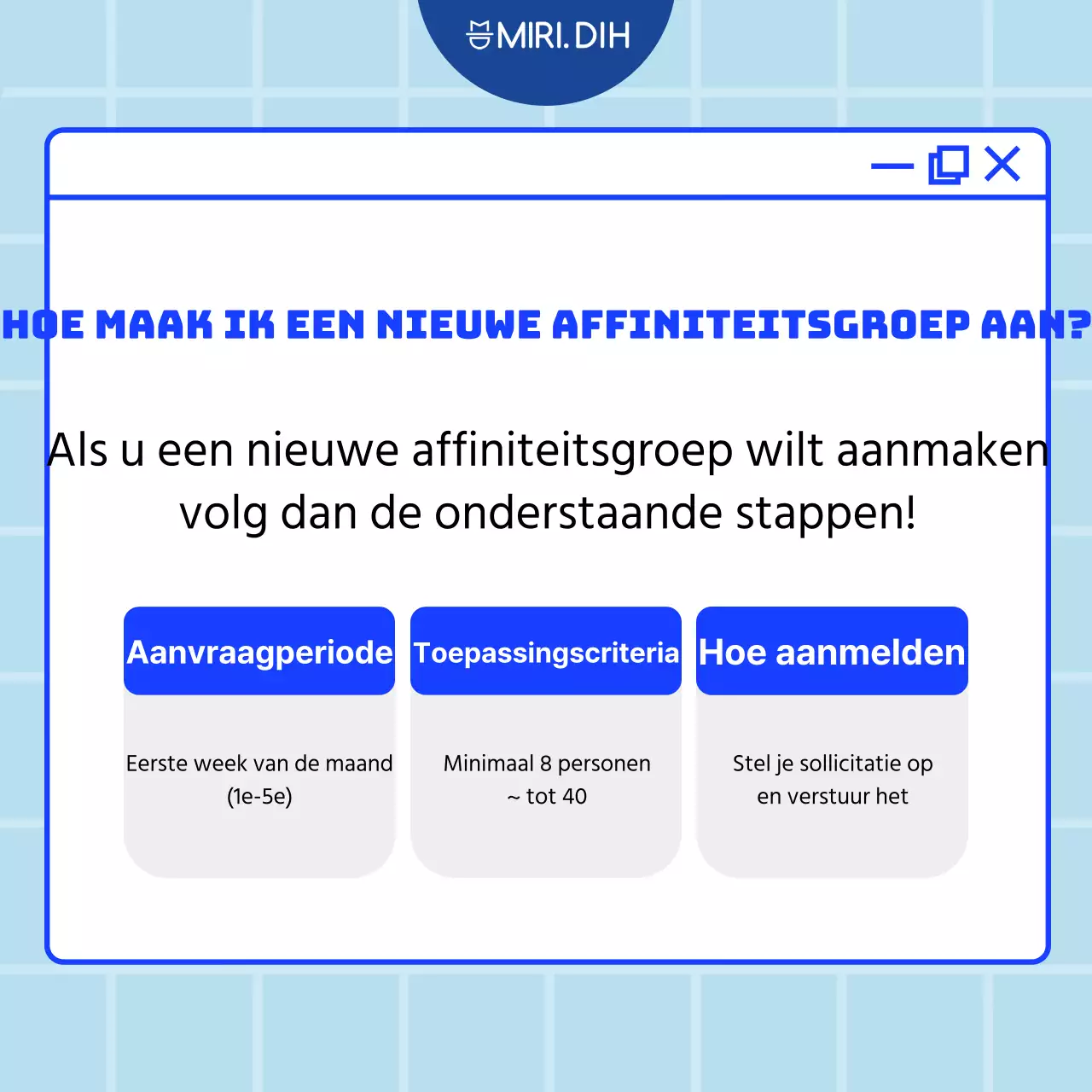 MIRI.DIH

HOE MAAK IK EEN NIEUWE AFFINITEITSGROEP AAN?

Als u een nieuwe affiniteitsgroep wilt aanmaken volg dan de onderstaande stappen!

Aanvraagperiode

Eerste week van de maand (1e-5e)

Toepassingscriteria

Minimaal 8 personen ~ tot 40

Hoe aanmelden

Stel je sollicitatie op en verstuur het